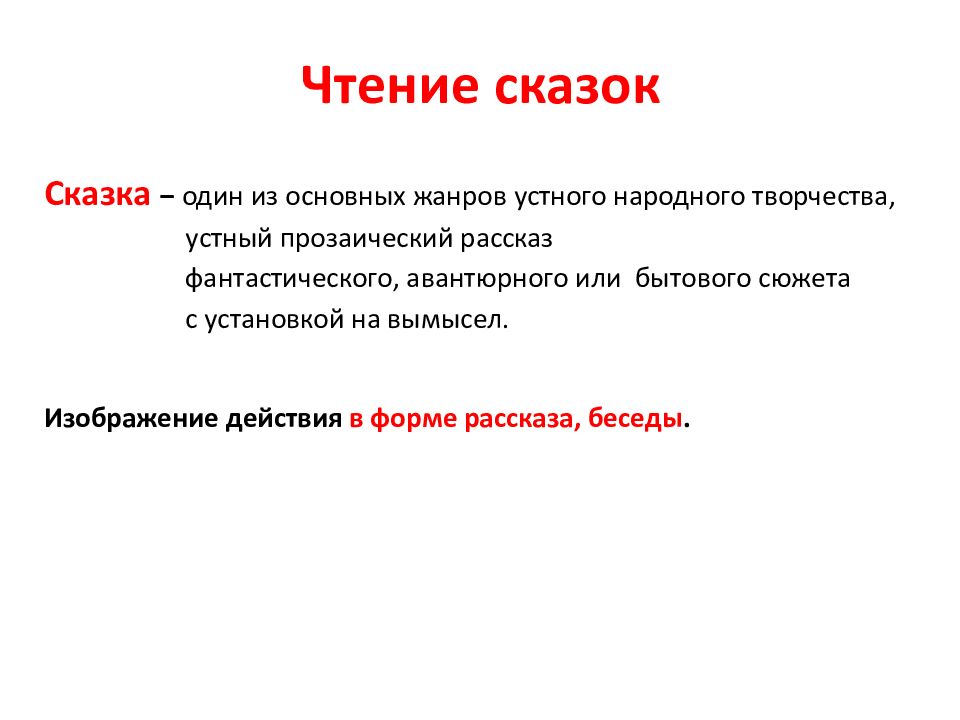 Чтение сказок

Сказка – один из основных жанров устного народного творчества, устный прозаический рассказ фантастического, авантюрного или бытового сюжета с установкой на вымысел.

Изображение действия в форме рассказа, беседы.